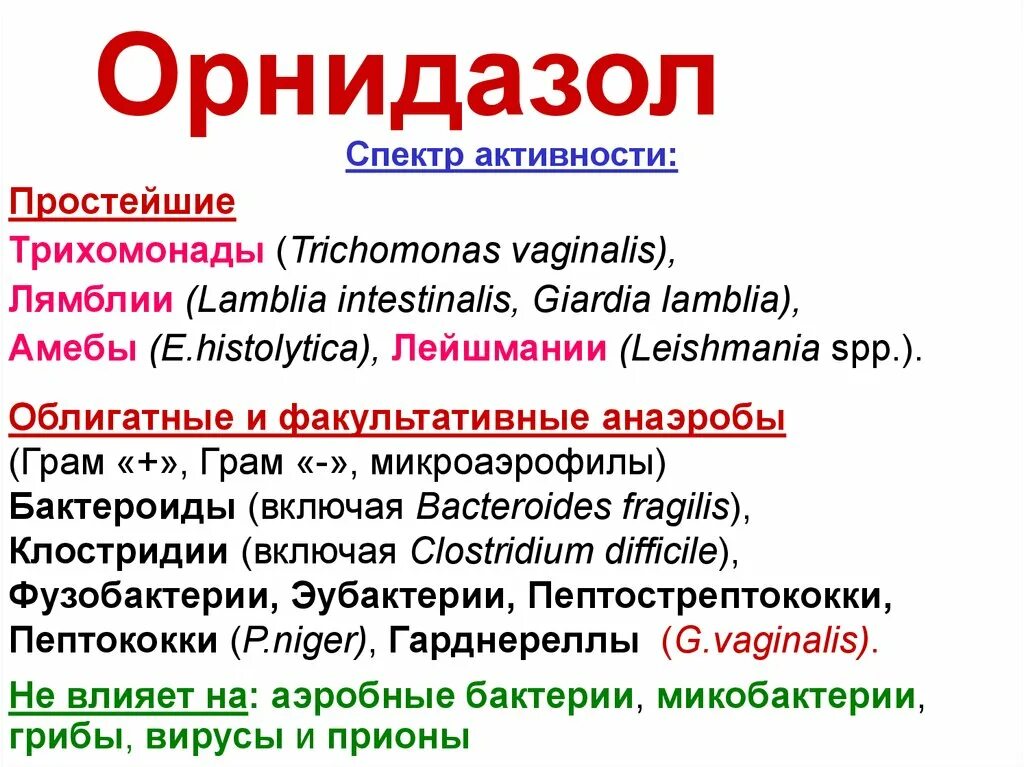 Орнидазол

Спектр активности:

Простейшие

Трихомонады (Trichomonas vaginalis),
Лямблии (Lamblia intestinalis, Giardia lamblia),
Амебы (E.histolytica), Лейшмании (Leishmania spp.).

Облигатные и факультативные анаэробы
(Грам «+», Грам «-», микроаэрофилы)
Бактероиды (включая Bacteroides fragilis),
Клостридии (включая Clostridium difficile),
Фузобактерии, Эубактерии, Пептострептококки,
Пептококки (P.niger), Гарднереллы (G.vaginalis).

Не влияет на: аэробные бактерии, микобактерии, грибы, вирусы и прионы